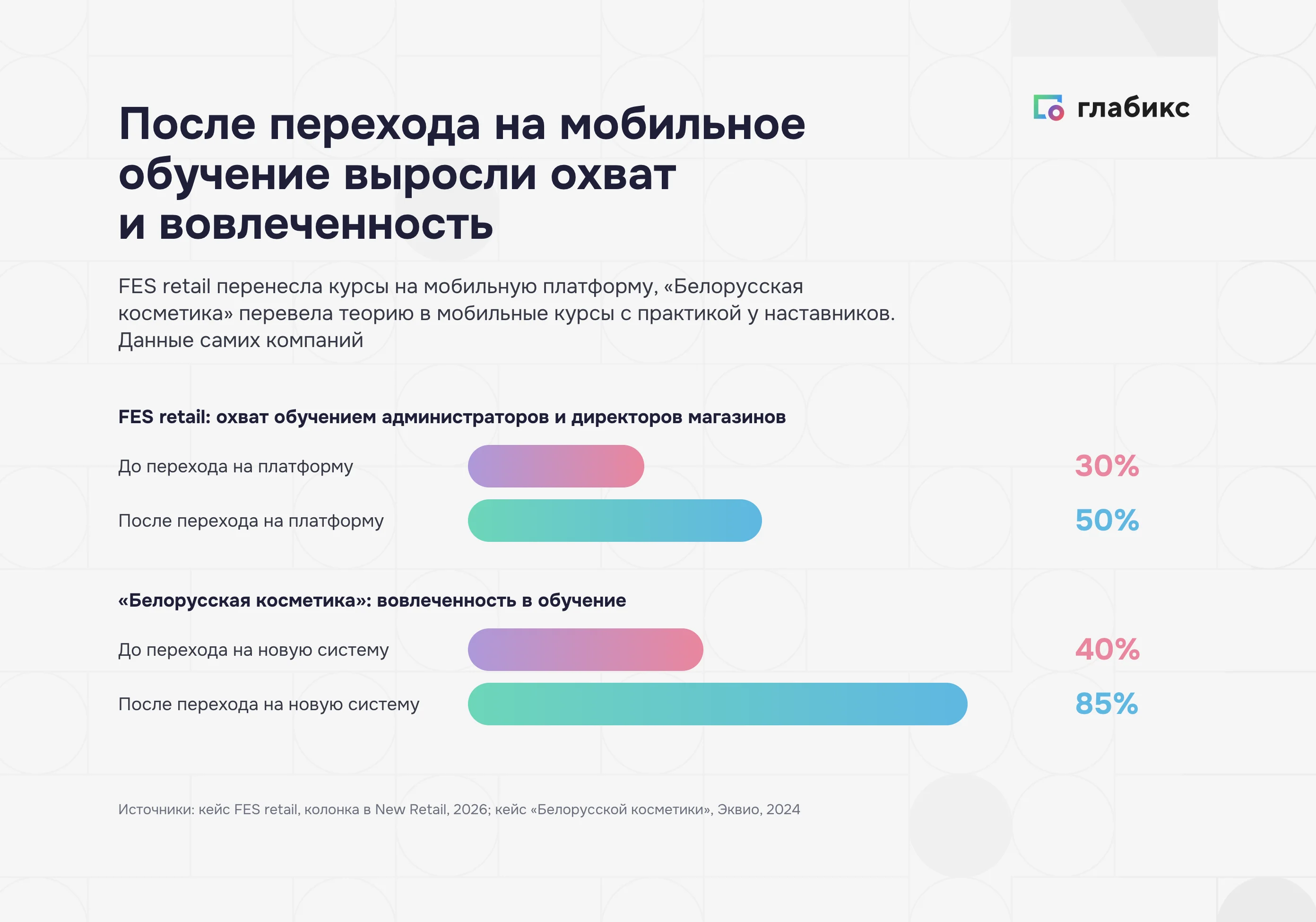 глабикс

После перехода на мобильное обучение выросли охват и вовлеченность

FES retail перенесла курсы на мобильную платформу, «Белорусская косметика» перевела теорию в мобильные курсы с практикой у наставников. Данные самих компаний

FES retail: охват обучением администраторов и директоров магазинов

До перехода на платформу 30%

После перехода на платформу 50%

«Белорусская косметика»: вовлеченность в обучение

До перехода на новую систему 40%

После перехода на новую систему 85%

Источники: кейс FES retail, колонка в New Retail, 2026; кейс «Белорусской косметики», Эквио, 2024